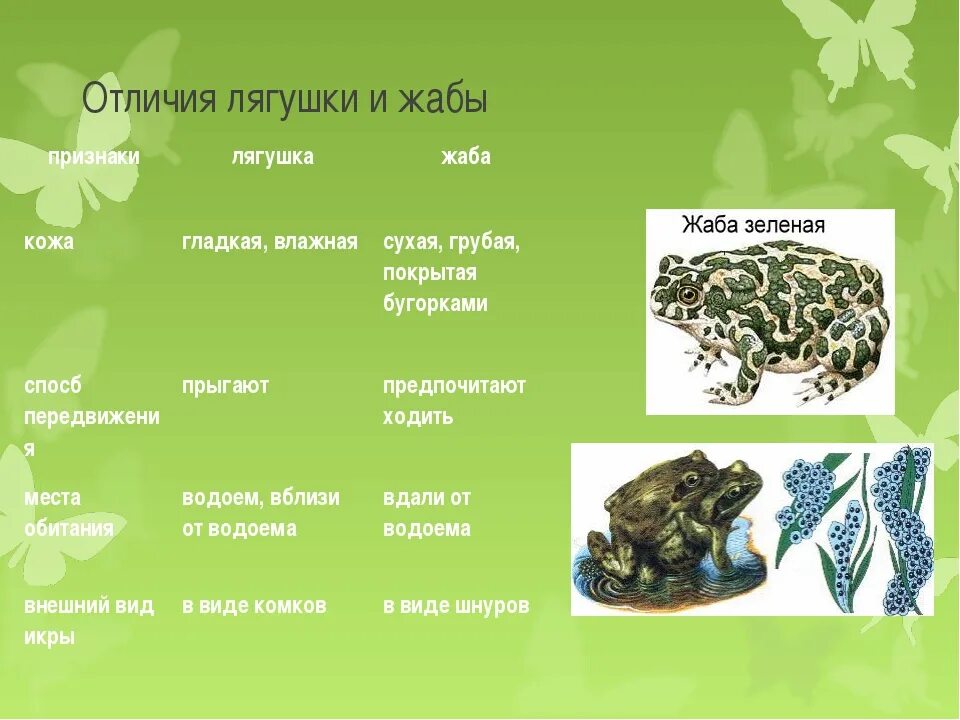 Отличия лягушки и жабы

| признаки | лягушка | жаба |
|---|---|---|
| кожа | гладкая, влажная | сухая, грубая, покрытая бугорками |
| спосб передвижения | прыгают | предпочитают ходить |
| места обитания | водоем, вблизи от водоема | вдали от водоема |
| внешний вид икры | в виде комков | в виде шнуров |

Жаба зеленая